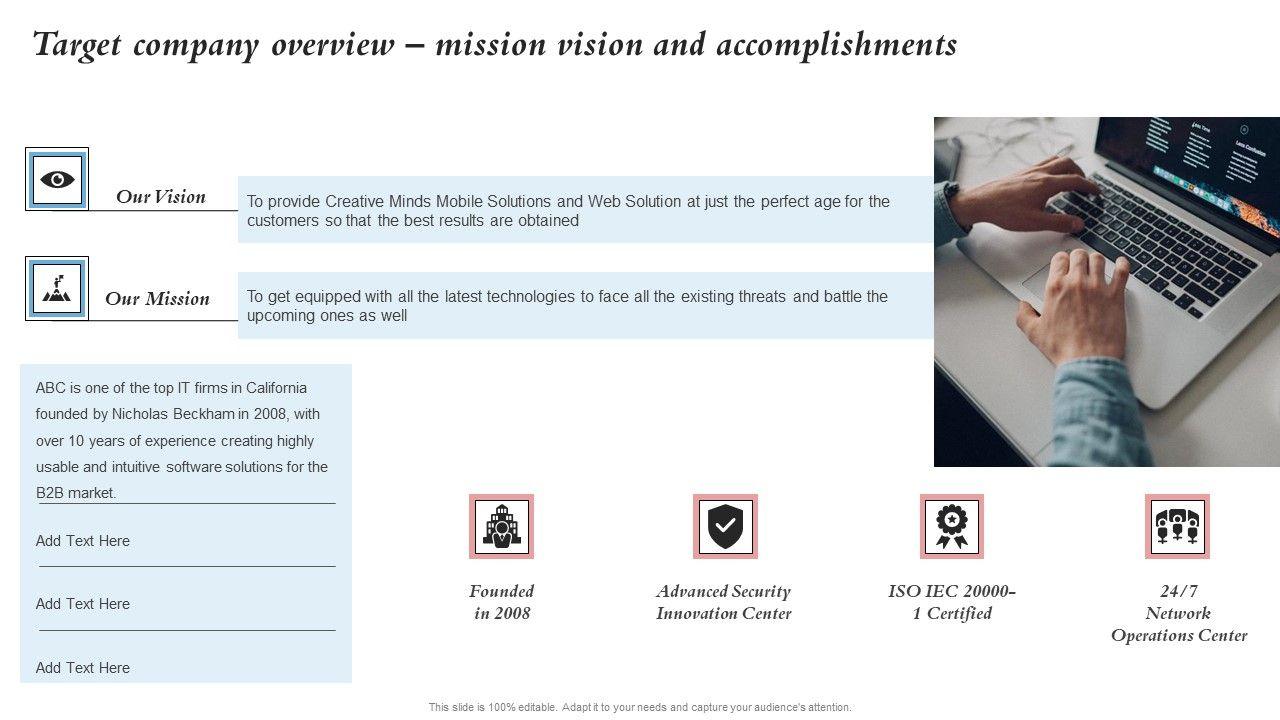 Target company overview – mission vision and accomplishments

Our Vision

To provide Creative Minds Mobile Solutions and Web Solution at just the perfect age for the customers so that the best results are obtained

Our Mission

To get equipped with all the latest technologies to face all the existing threats and battle the upcoming ones as well

ABC is one of the top IT firms in California founded by Nicholas Beckham in 2008, with over 10 years of experience creating highly usable and intuitive software solutions for the B2B market.

Add Text Here

Add Text Here

Add Text Here

Founded in 2008

Advanced Security Innovation Center

ISO IEC 20000-1 Certified

24/7 Network Operations Center

This slide is 100% editable. Adapt it to your needs and capture your audience's attention.